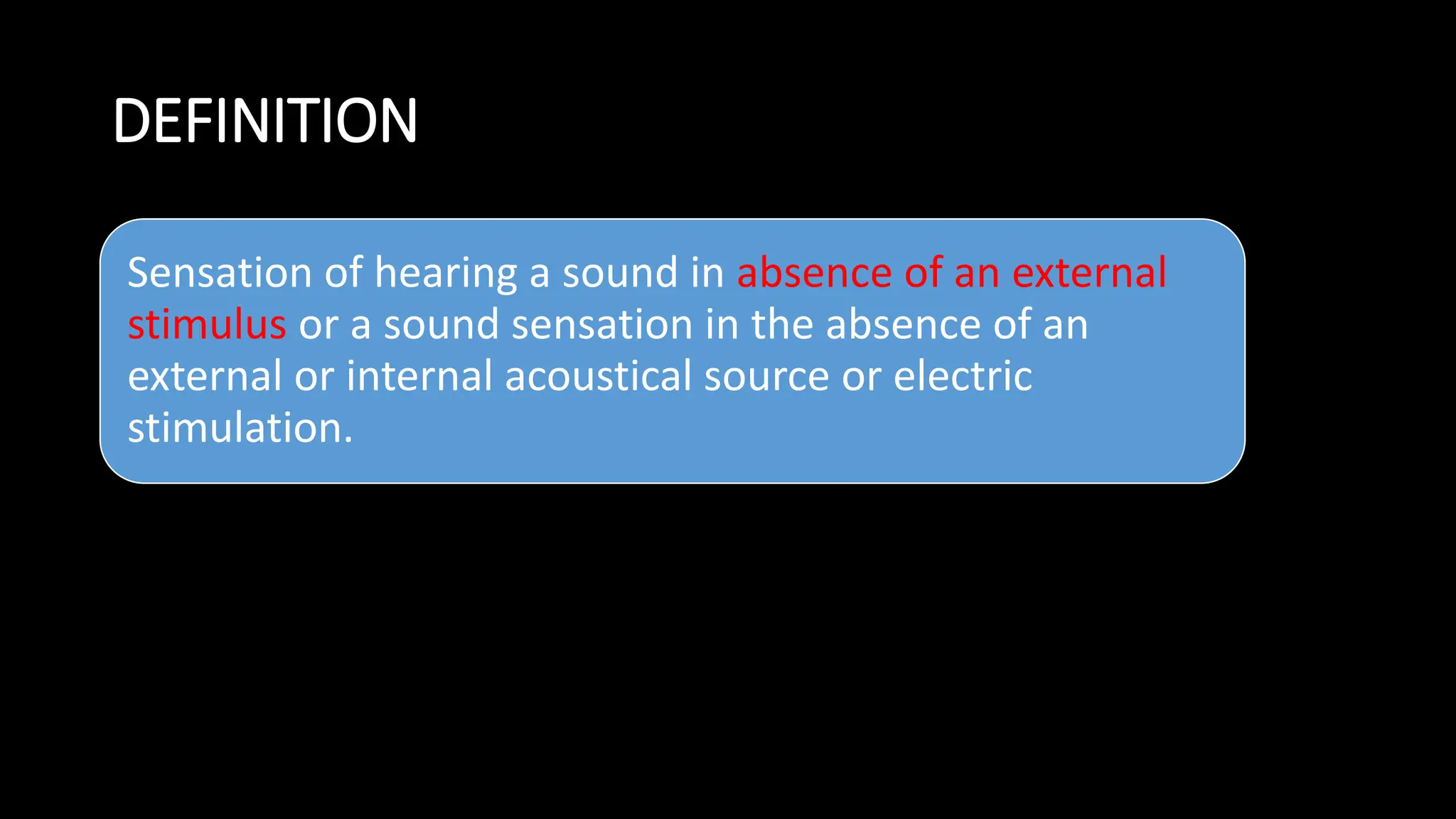 DEFINITION

Sensation of hearing a sound in absence of an external stimulus or a sound sensation in the absence of an external or internal acoustical source or electric stimulation.